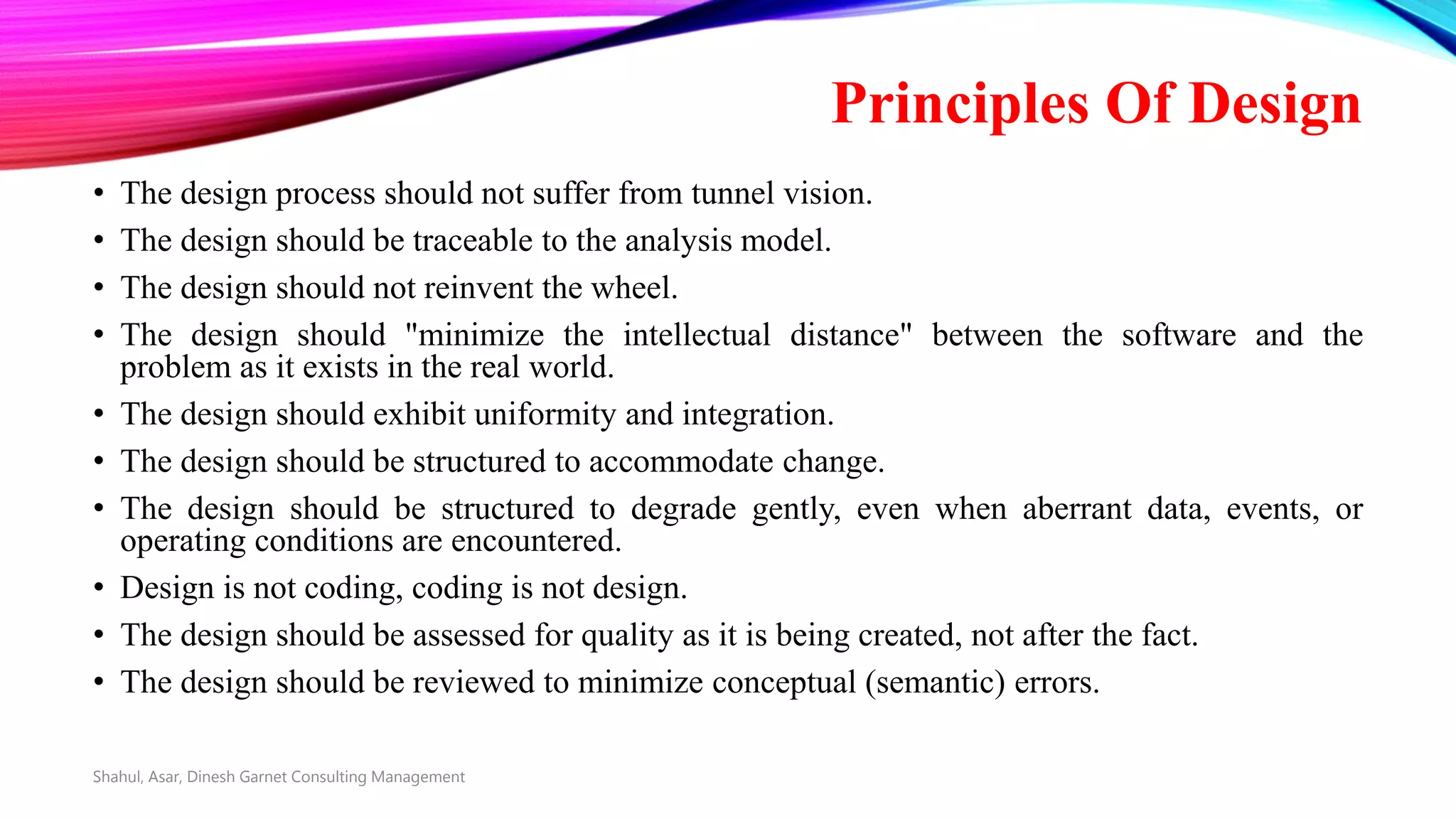 Principles Of Design

• The design process should not suffer from tunnel vision.
• The design should be traceable to the analysis model.
• The design should not reinvent the wheel.
• The design should "minimize the intellectual distance" between the software and the problem as it exists in the real world.
• The design should exhibit uniformity and integration.
• The design should be structured to accommodate change.
• The design should be structured to degrade gently, even when aberrant data, events, or operating conditions are encountered.
• Design is not coding, coding is not design.
• The design should be assessed for quality as it is being created, not after the fact.
• The design should be reviewed to minimize conceptual (semantic) errors.

Shahul, Asar, Dinesh Garnet Consulting Management